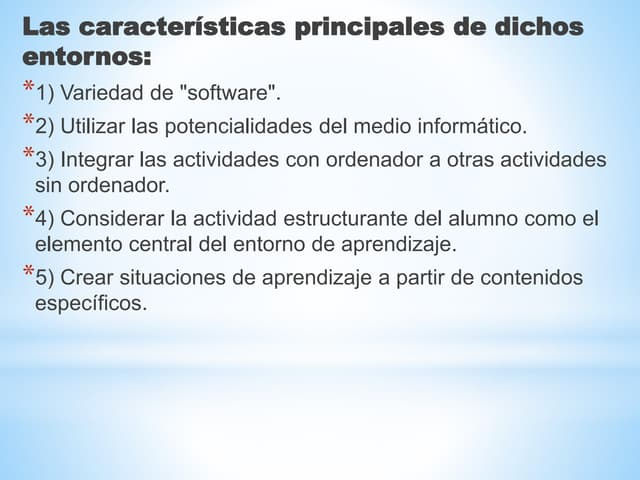 Las características principales de dichos entornos:

*1) Variedad de "software".

*2) Utilizar las potencialidades del medio informático.

*3) Integrar las actividades con ordenador a otras actividades sin ordenador.

*4) Considerar la actividad estructurante del alumno como el elemento central del entorno de aprendizaje.

*5) Crear situaciones de aprendizaje a partir de contenidos específicos.